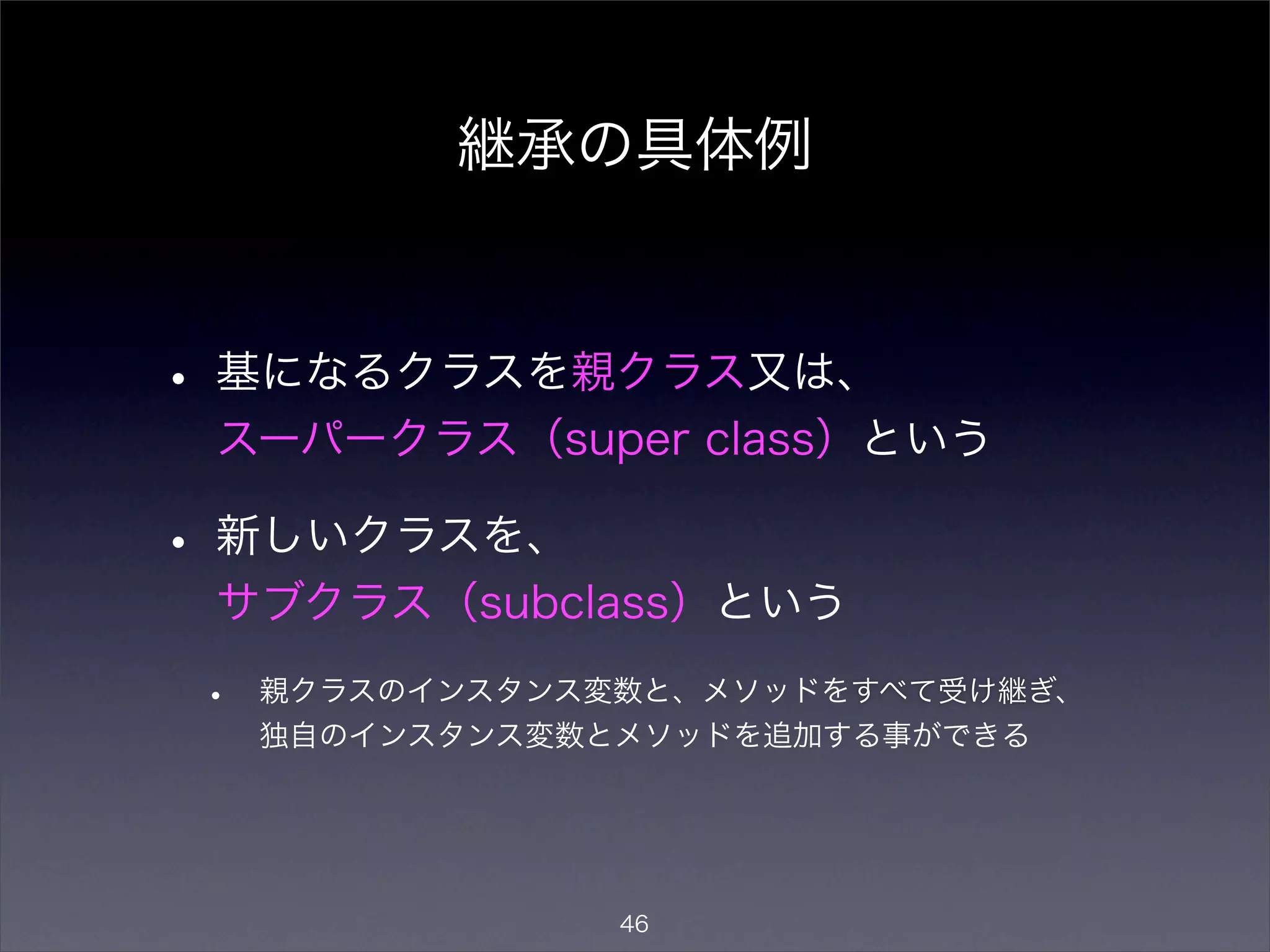 継承の具体例

• 基になるクラスを親クラス又は、スーパークラス（super class）という

• 新しいクラスを、サブクラス（subclass）という

• 親クラスのインスタンス変数と、メソッドをすべて受け継ぎ、独自のインスタンス変数とメソッドを追加する事ができる

46